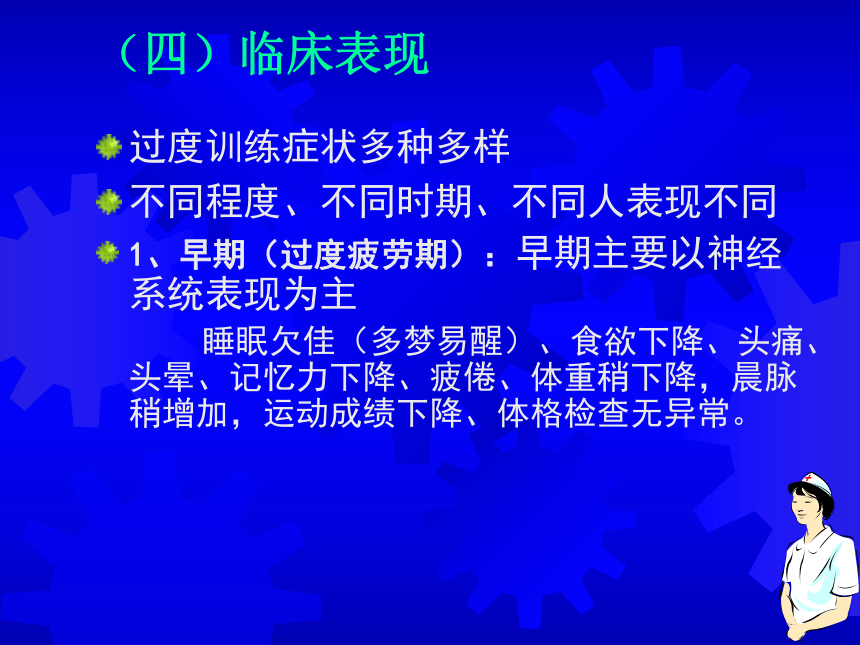 （四）临床表现

过度训练症状多种多样

不同程度、不同时期、不同人表现不同

1、早期（过度疲劳期）：早期主要以神经系统表现为主

睡眠欠佳（多梦易醒）、食欲下降、头痛、头晕、记忆力下降、疲倦、体重稍下降，晨脉稍增加，运动成绩下降、体格检查无异常。